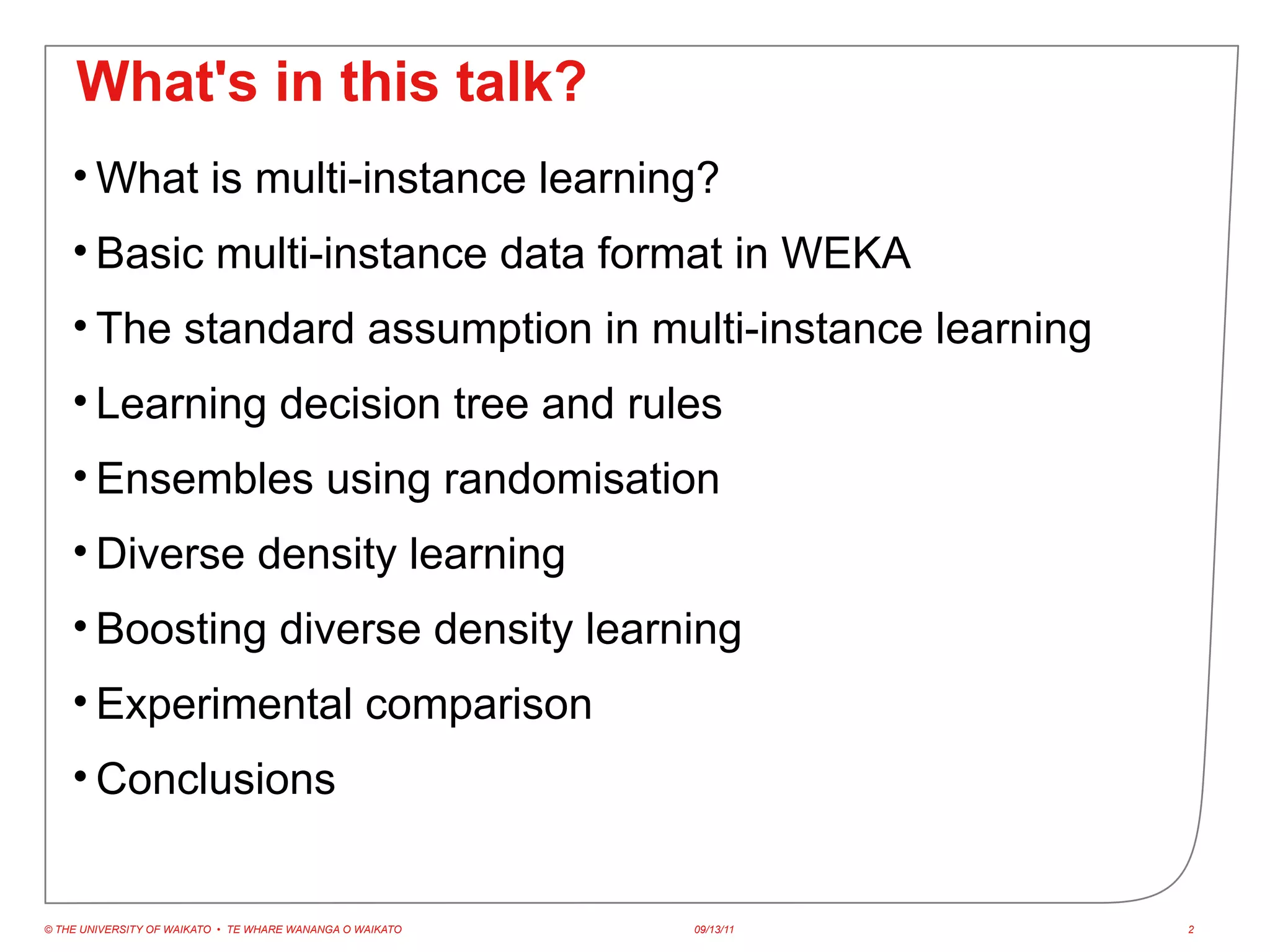 What's in this talk?

• What is multi-instance learning?

• Basic multi-instance data format in WEKA

• The standard assumption in multi-instance learning

• Learning decision tree and rules

• Ensembles using randomisation

• Diverse density learning

• Boosting diverse density learning

• Experimental comparison

• Conclusions

© THE UNIVERSITY OF WAIKATO • TE WHARE WANANGA O WAIKATO 09/13/11 2